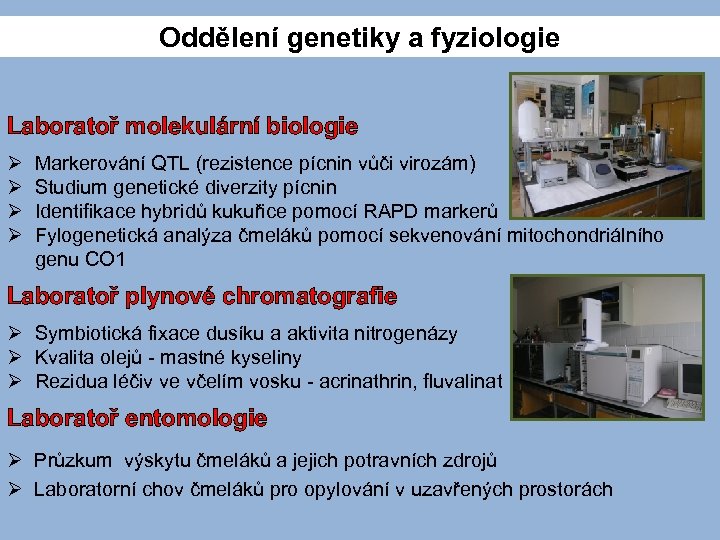 Oddělení genetiky a fyziologie

Laboratoř molekulární biologie

➢ Markerování QTL (rezistence pícnin vůči virozám)
➢ Studium genetické diverzity pícnin
➢ Identifikace hybridů kukuřice pomocí RAPD markerů
➢ Fylogenetická analýza čmeláků pomocí sekvenování mitochondriálního genu CO1

Laboratoř plynové chromatografie

➢ Symbiotická fixace dusíku a aktivita nitrogenázy
➢ Kvalita olejů - mastné kyseliny
➢ Rezidua léčiv ve včelím vosku - acrinathrin, fluvalinat

Laboratoř entomologie

➢ Průzkum výskytu čmeláků a jejich potravních zdrojů
➢ Laboratorní chov čmeláků pro opylování v uzavřených prostorách